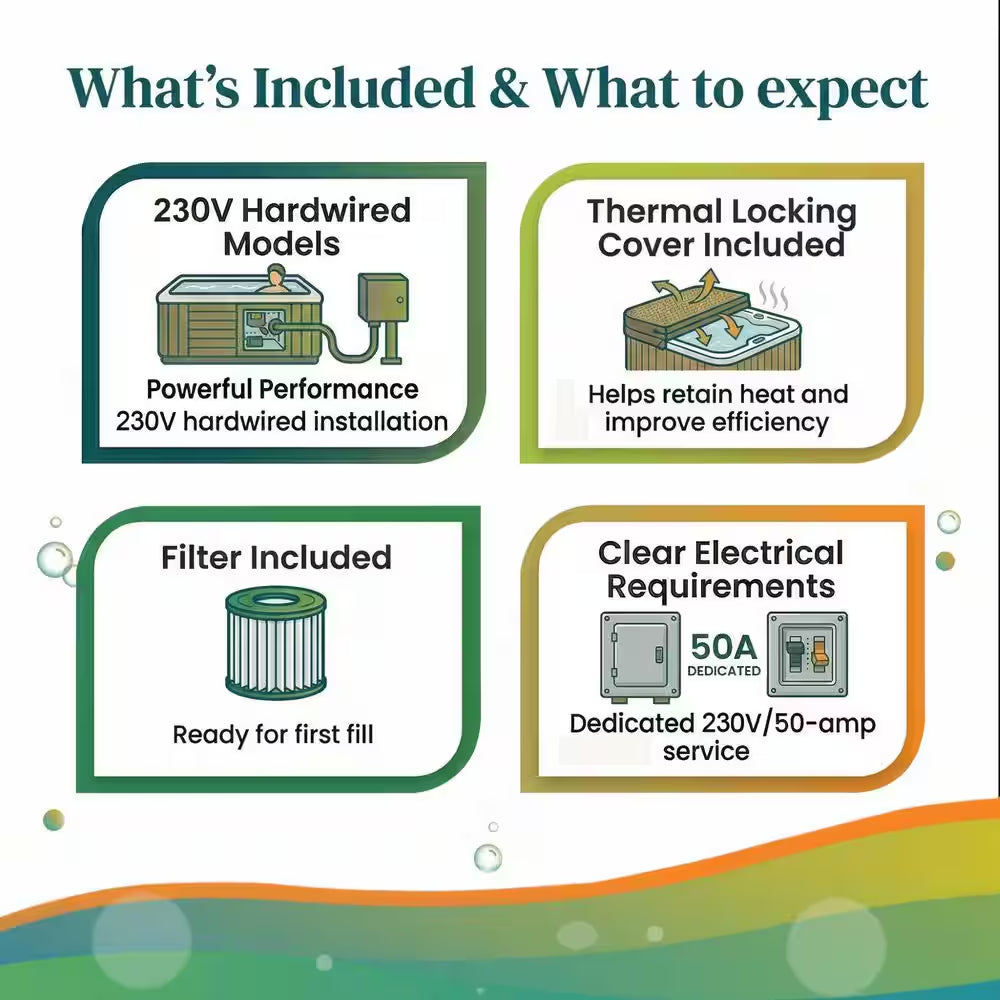 What's Included & What to expect

230V Hardwired Models

Powerful Performance
230V hardwired installation

Thermal Locking Cover Included

Helps retain heat and improve efficiency

Filter Included

Ready for first fill

Clear Electrical Requirements

50A
DEDICATED

Dedicated 230V/50-amp service